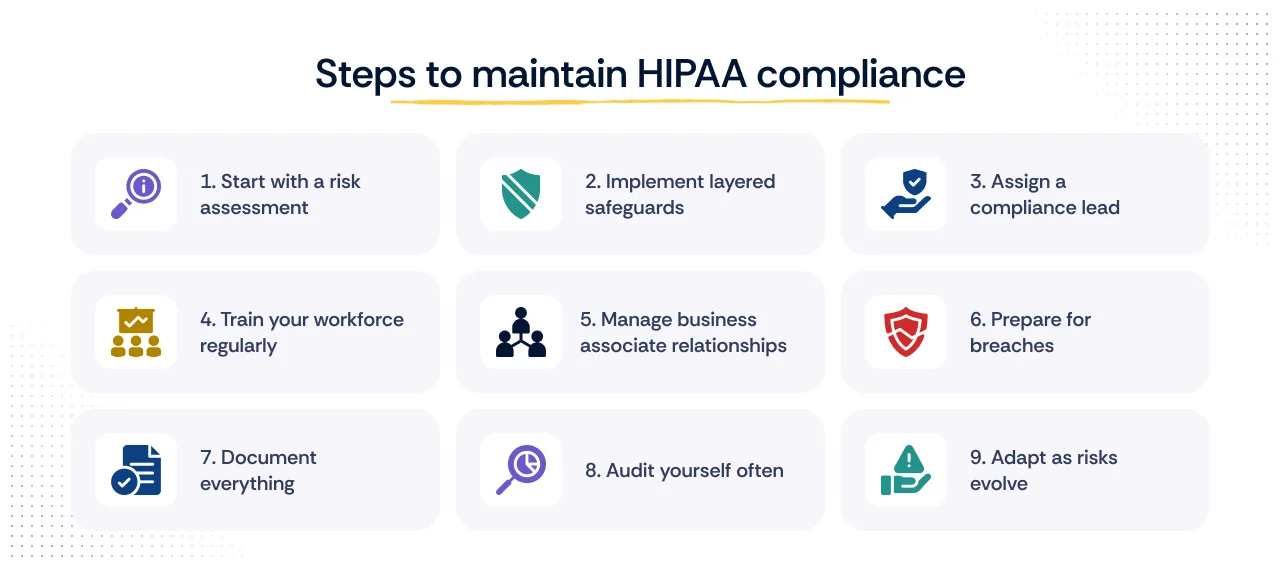 Steps to maintain HIPAA compliance

1. Start with a risk assessment

2. Implement layered safeguards

3. Assign a compliance lead

4. Train your workforce regularly

5. Manage business associate relationships

6. Prepare for breaches

7. Document everything

8. Audit yourself often

9. Adapt as risks evolve